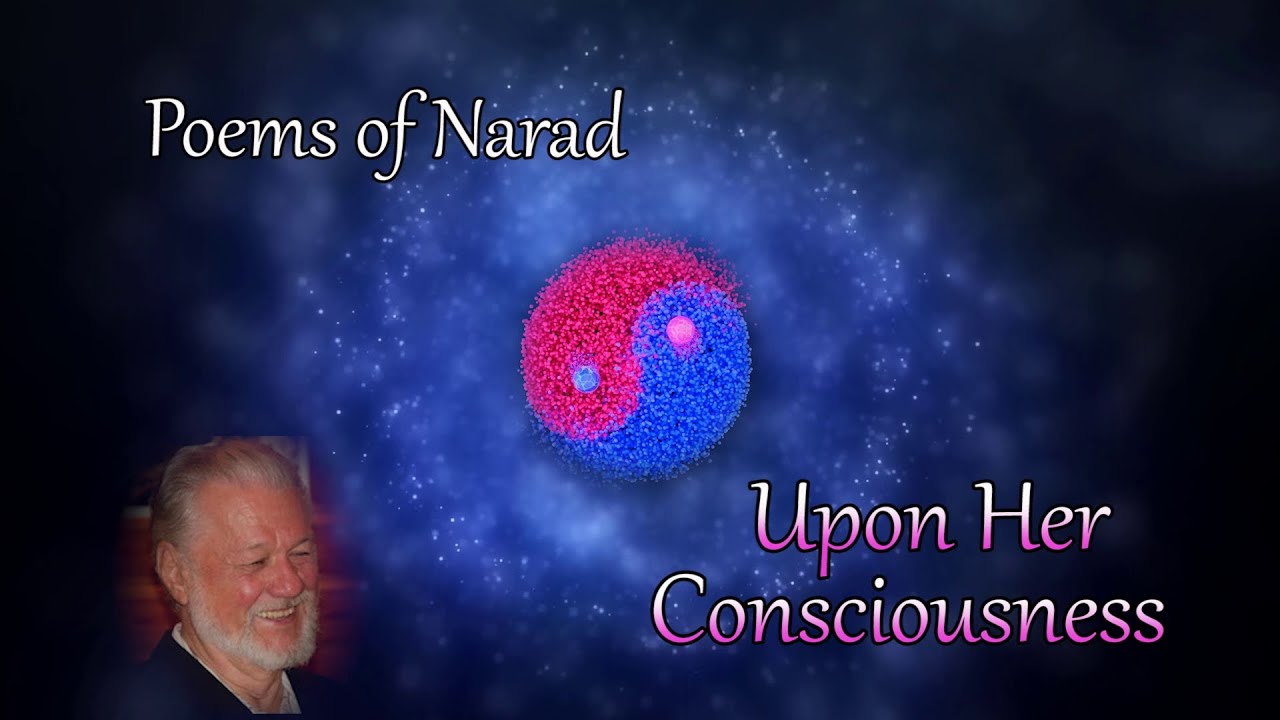 Poems of Narad

Upon Her Consciousness